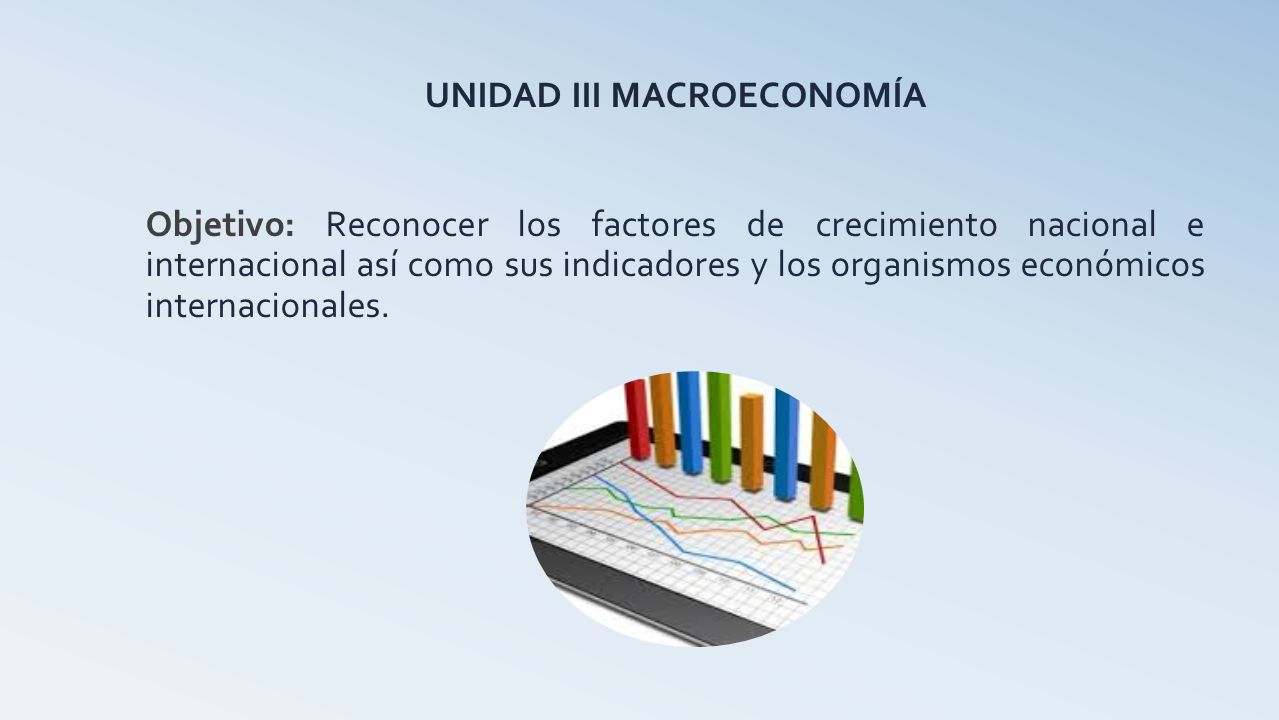 UNIDAD III MACROECONOMÍA

Objetivo: Reconocer los factores de crecimiento nacional e internacional así como sus indicadores y los organismos económicos internacionales.